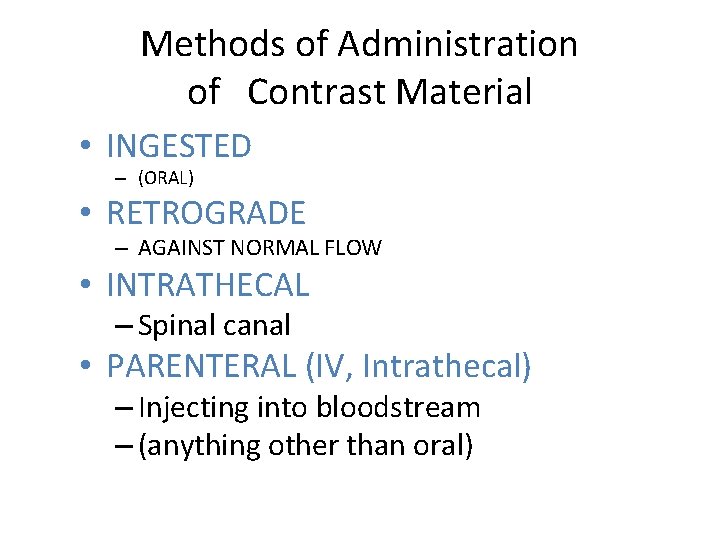 Methods of Administration of Contrast Material

• INGESTED
– (ORAL)
• RETROGRADE
– AGAINST NORMAL FLOW
• INTRATHECAL
– Spinal canal
• PARENTERAL (IV, Intrathecal)
– Injecting into bloodstream
– (anything other than oral)